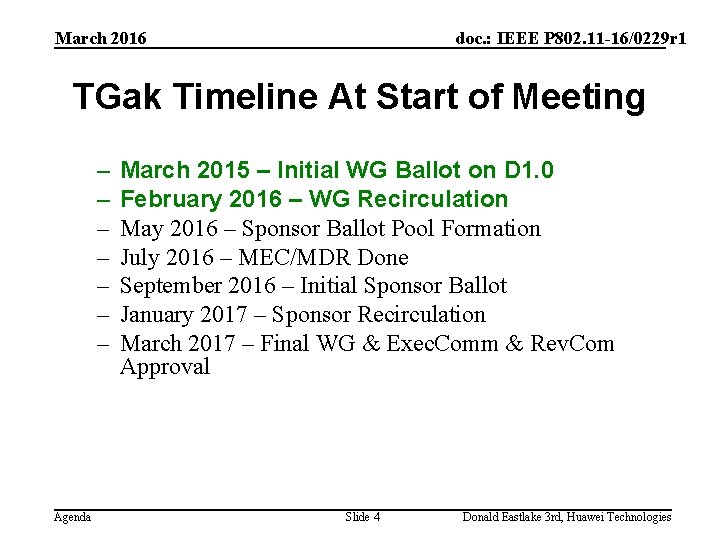 March 2016

doc.: IEEE P802.11-16/0229r1

TGak Timeline At Start of Meeting

– March 2015 – Initial WG Ballot on D1.0
– February 2016 – WG Recirculation
– May 2016 – Sponsor Ballot Pool Formation
– July 2016 – MEC/MDR Done
– September 2016 – Initial Sponsor Ballot
– January 2017 – Sponsor Recirculation
– March 2017 – Final WG & ExecComm & RevCom Approval

Agenda

Slide 4

Donald Eastlake 3rd, Huawei Technologies